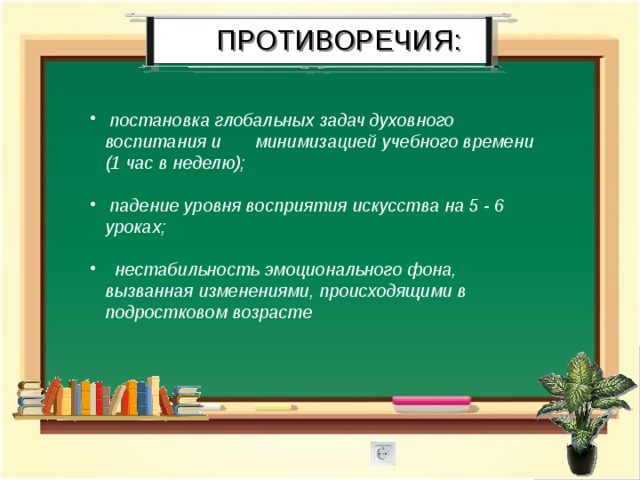 ПРОТИВОРЕЧИЯ:

• постановка глобальных задач духовного воспитания и минимизацией учебного времени (1 час в неделю);

• падение уровня восприятия искусства на 5 - 6 уроках;

• нестабильность эмоционального фона, вызванная изменениями, происходящими в подростковом возрасте